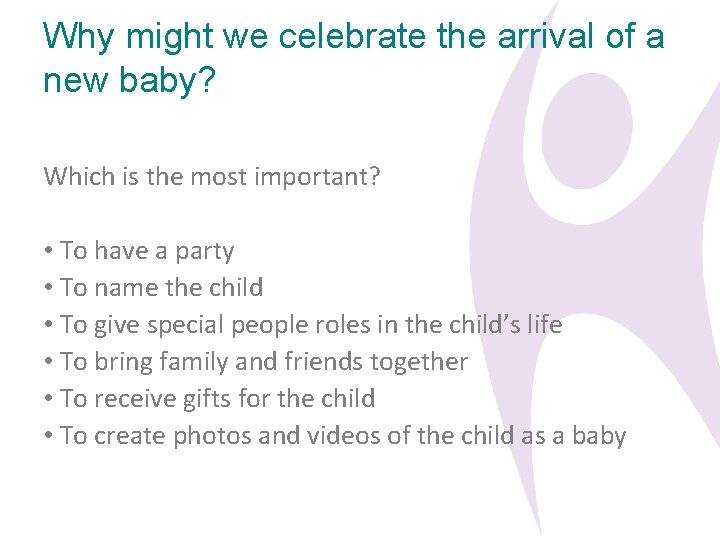 Why might we celebrate the arrival of a new baby?

Which is the most important?

• To have a party
• To name the child
• To give special people roles in the child's life
• To bring family and friends together
• To receive gifts for the child
• To create photos and videos of the child as a baby